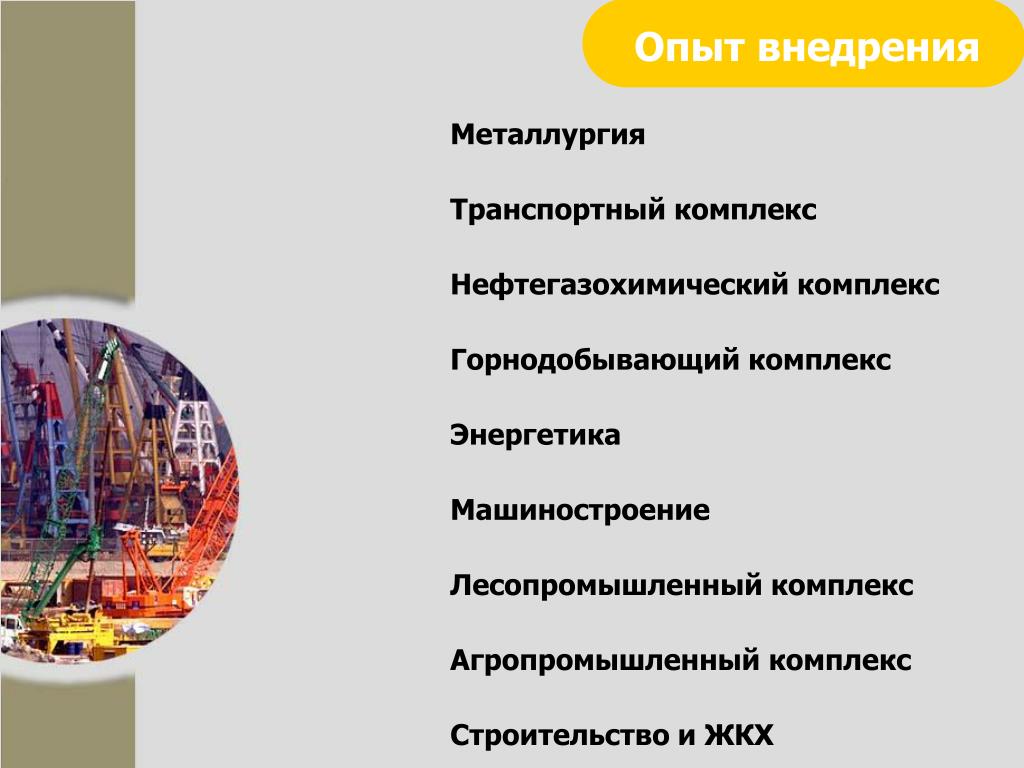 Опыт внедрения

Металлургия

Транспортный комплекс

Нефтегазохимический комплекс

Горнодобывающий комплекс

Энергетика

Машиностроение

Лесопромышленный комплекс

Агропромышленный комплекс

Строительство и ЖКХ